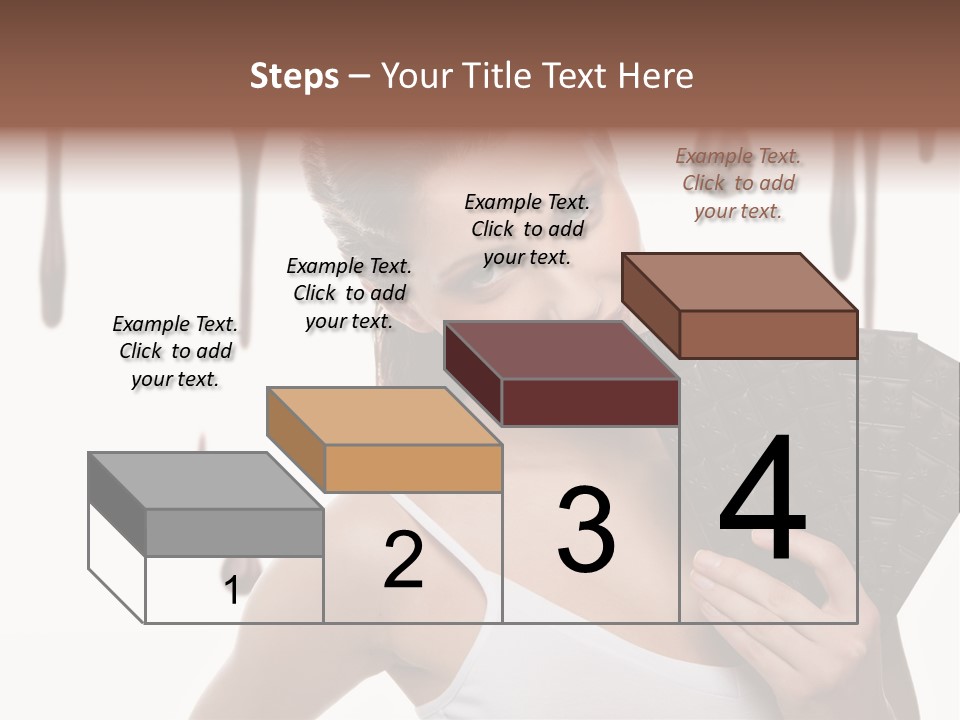 Steps – Your Title Text Here

Example Text. Click to add your text.

Example Text. Click to add your text.

Example Text. Click to add your text.

Example Text. Click to add your text.

1

2

3

4